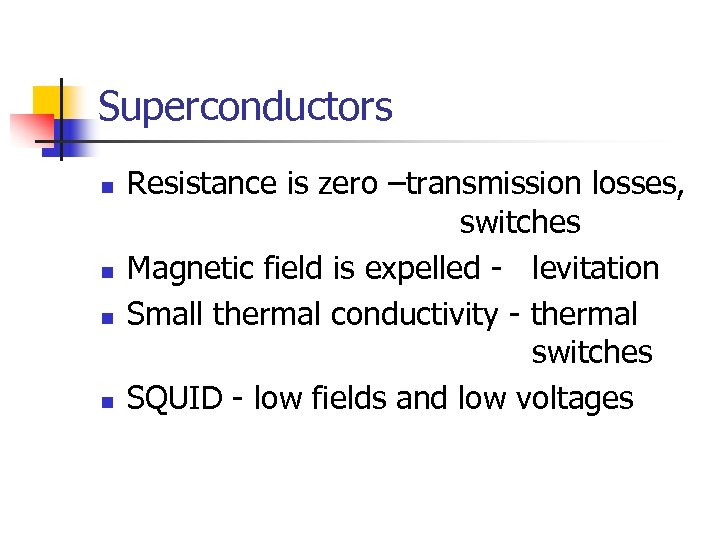 Superconductors

- Resistance is zero –transmission losses, switches
- Magnetic field is expelled - levitation
- Small thermal conductivity - thermal switches
- SQUID - low fields and low voltages